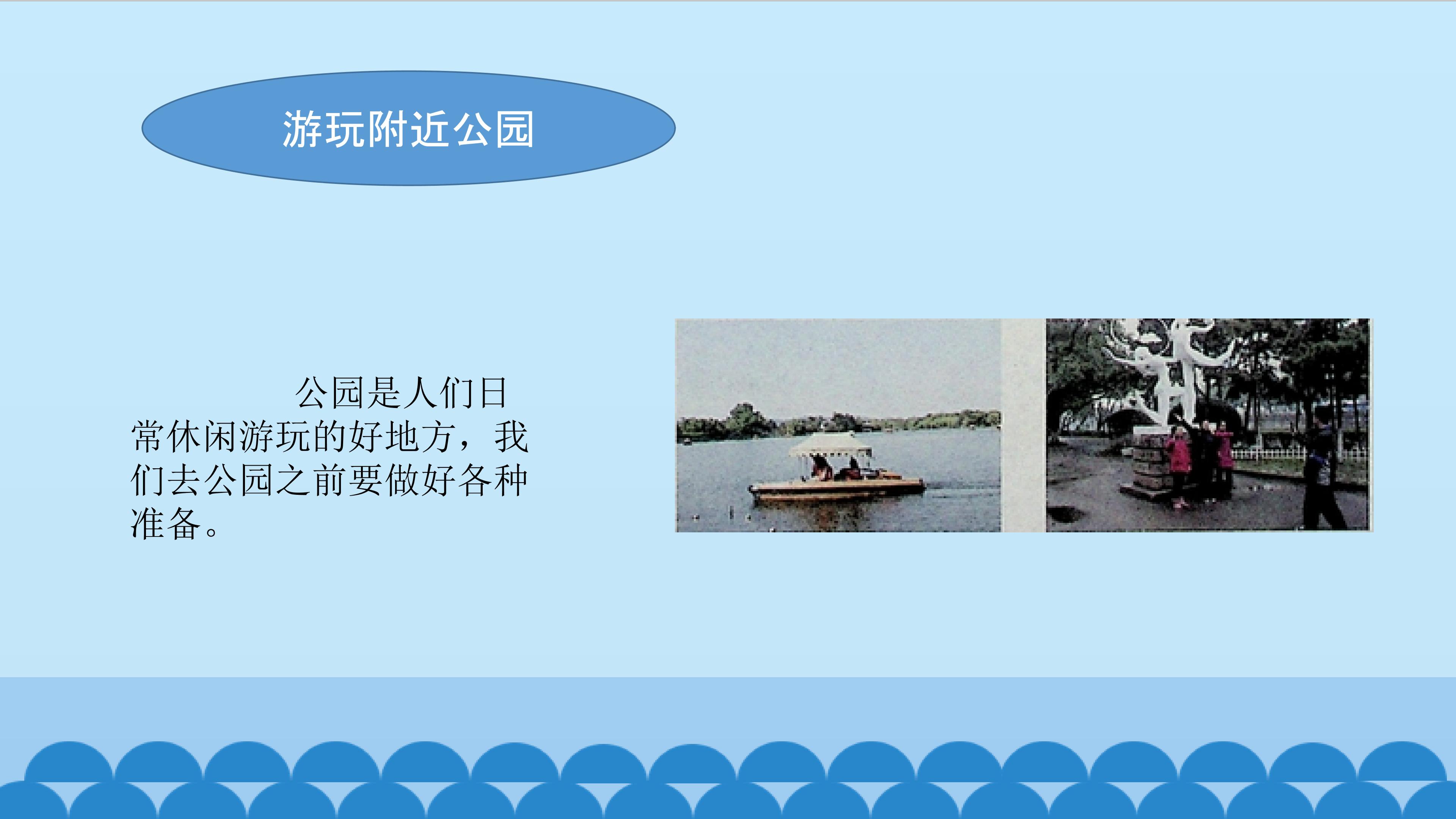 游玩附近公园

公园是人们日常休闲游玩的好地方，我们去公园之前要做好各种准备。